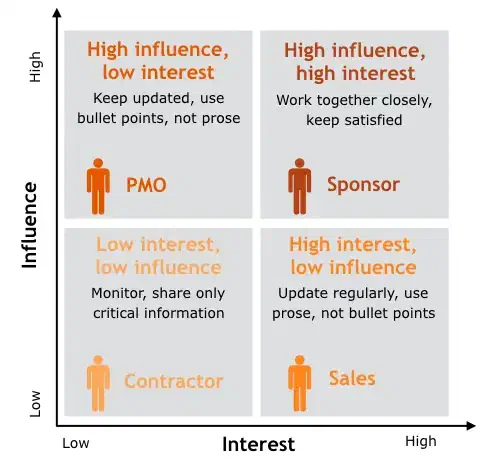 High

Influence

Low

High influence, low interest

Keep updated, use bullet points, not prose

PMO

High influence, high interest

Work together closely, keep satisfied

Sponsor

Low interest, low influence

Monitor, share only critical information

Contractor

High interest, low influence

Update regularly, use prose, not bullet points

Sales

Low

Interest

High